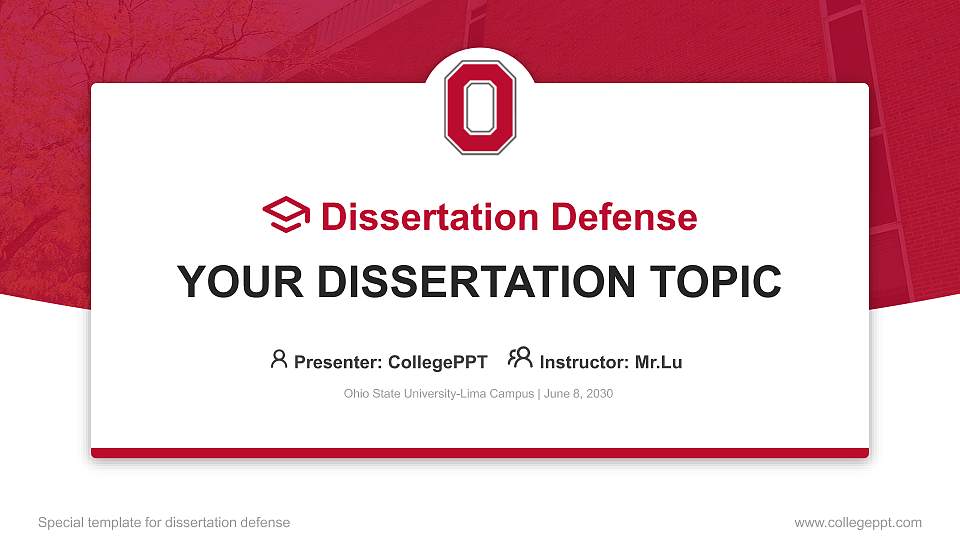 O

Dissertation Defense

YOUR DISSERTATION TOPIC

Presenter: CollegePPT Instructor: Mr.Lu

Ohio State University-Lima Campus | June 8, 2030

Special template for dissertation defense

www.collegeppt.com